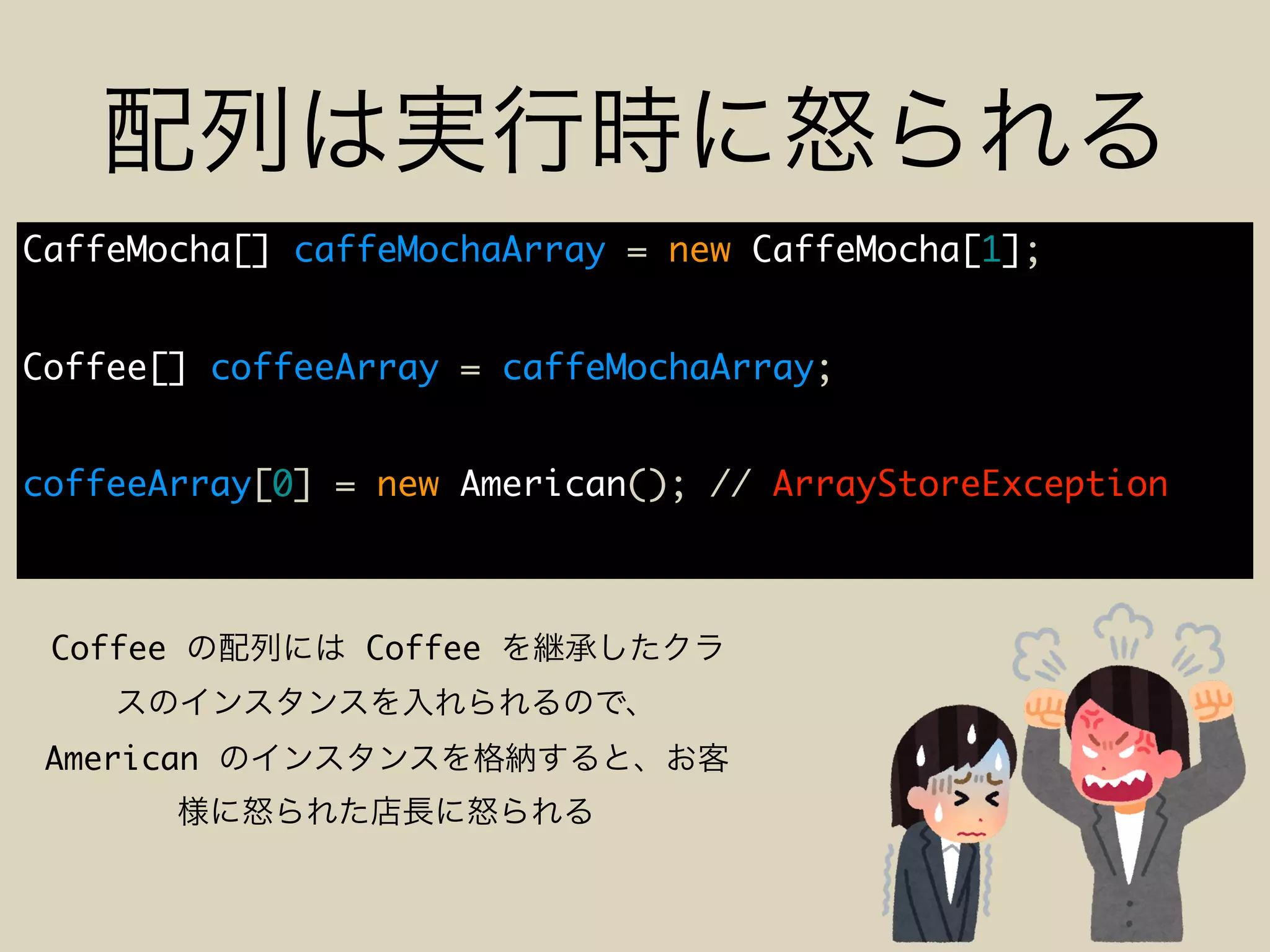 配列は実行時に怒られる

CaffeMocha[] caffeMochaArray = new CaffeMocha[1];

Coffee[] coffeeArray = caffeMochaArray;

coffeeArray[0] = new American(); // ArrayStoreException

Coffee の配列には Coffee を継承したクラスのインスタンスを入れられるので、American のインスタンスを格納すると、お客様に怒られた店長に怒られる